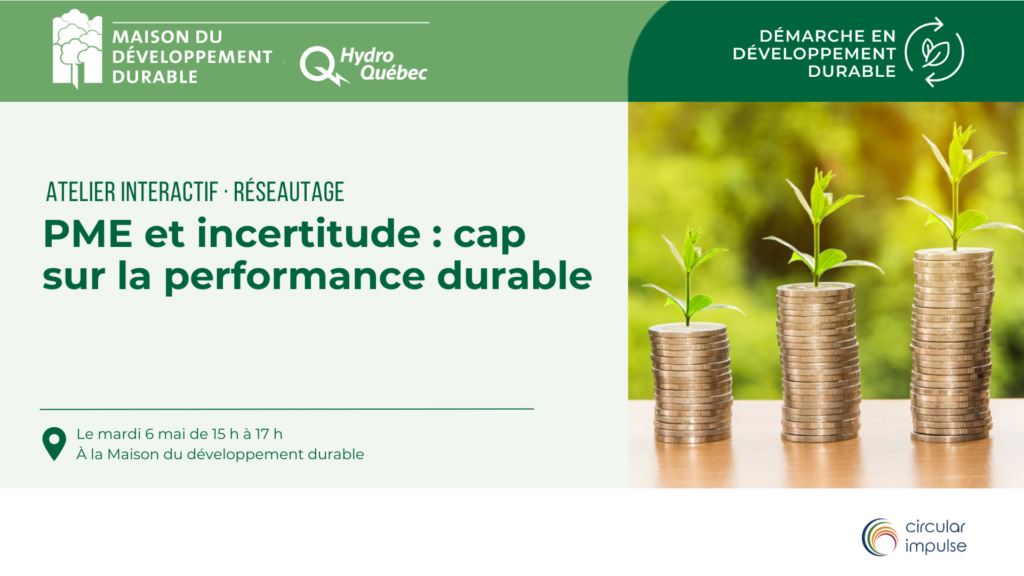 MAISON DU DÉVELOPPEMENT DURABLE

Hydro Québec

DÉMARCHE EN DÉVELOPPEMENT DURABLE

ATELIER INTERACTIF · RÉSEAUTAGE

PME et incertitude : cap sur la performance durable

Le mardi 6 mai de 15 h à 17 h
À la Maison du développement durable

circular impulse